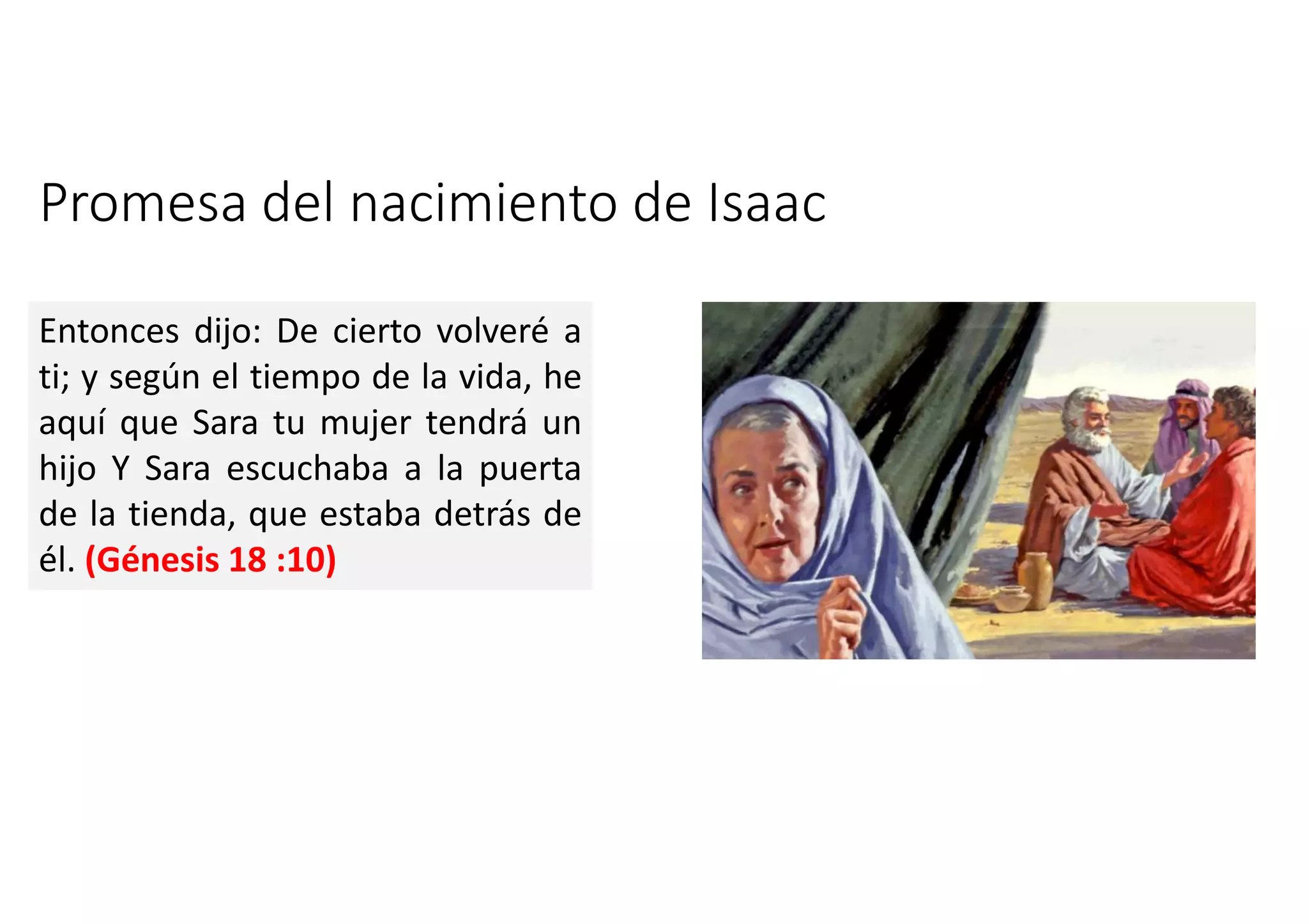 Promesa del nacimiento de Isaac

Entonces dijo: De cierto volveré a ti; y según el tiempo de la vida, he aquí que Sara tu mujer tendrá un hijo Y Sara escuchaba a la puerta de la tienda, que estaba detrás de él. (Génesis 18 :10)